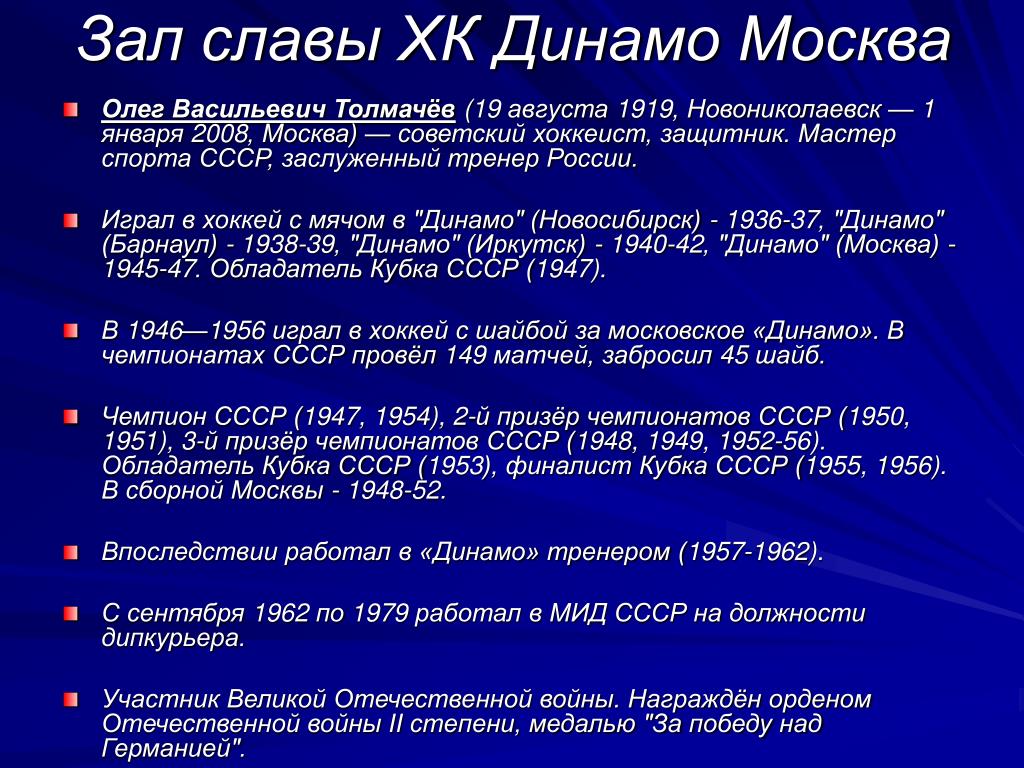 Зал славы ХК Динамо Москва

Олег Васильевич Толмачёв (19 августа 1919, Новониколаевск — 1 января 2008, Москва) — советский хоккеист, защитник. Мастер спорта СССР, заслуженный тренер России.

Играл в хоккей с мячом в "Динамо" (Новосибирск) - 1936-37, "Динамо" (Барнаул) - 1938-39, "Динамо" (Иркутск) - 1940-42, "Динамо" (Москва) - 1945-47. Обладатель Кубка СССР (1947).

В 1946—1956 играл в хоккей с шайбой за московское «Динамо». В чемпионатах СССР провёл 149 матчей, забросил 45 шайб.

Чемпион СССР (1947, 1954), 2-й призёр чемпионатов СССР (1950, 1951), 3-й призёр чемпионатов СССР (1948, 1949, 1952-56). Обладатель Кубка СССР (1953), финалист Кубка СССР (1955, 1956). В сборной Москвы - 1948-52.

Впоследствии работал в «Динамо» тренером (1957-1962).

С сентября 1962 по 1979 работал в МИД СССР на должности дипкурьера.

Участник Великой Отечественной войны. Награждён орденом Отечественной войны II степени, медалью "За победу над Германией".